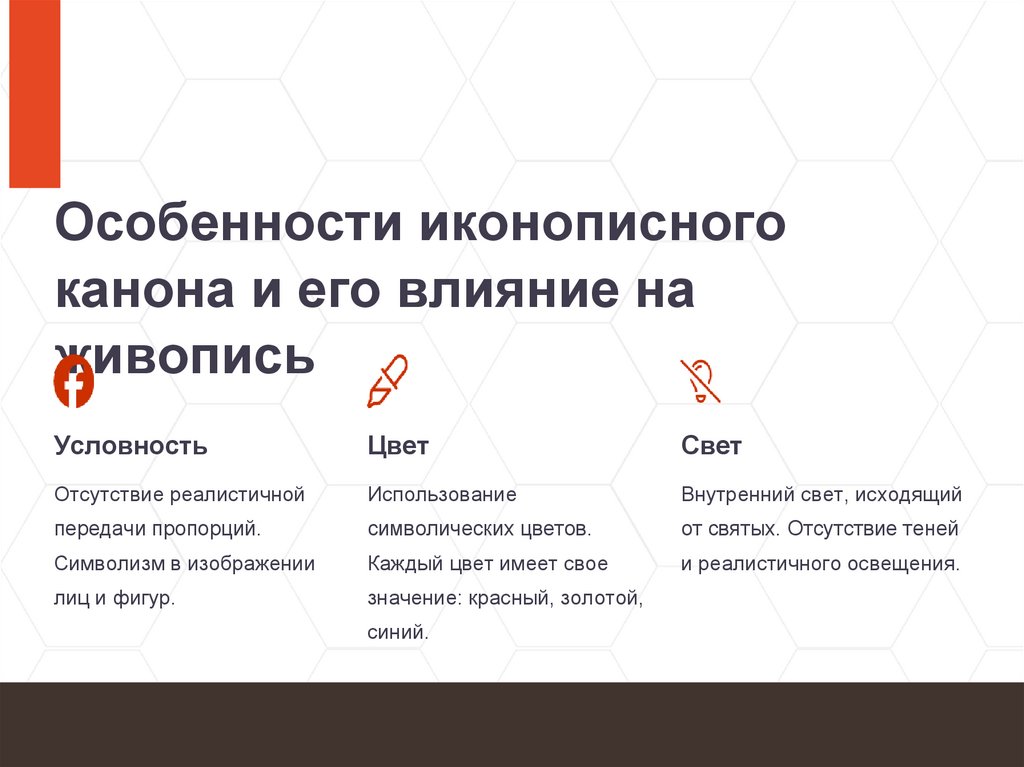 Особенности иконописного канона и его влияние на живопись

Условность

Отсутствие реалистичной передачи пропорций. Символизм в изображении лиц и фигур.

Цвет

Использование символических цветов. Каждый цвет имеет свое значение: красный, золотой, синий.

Свет

Внутренний свет, исходящий от святых. Отсутствие теней и реалистичного освещения.